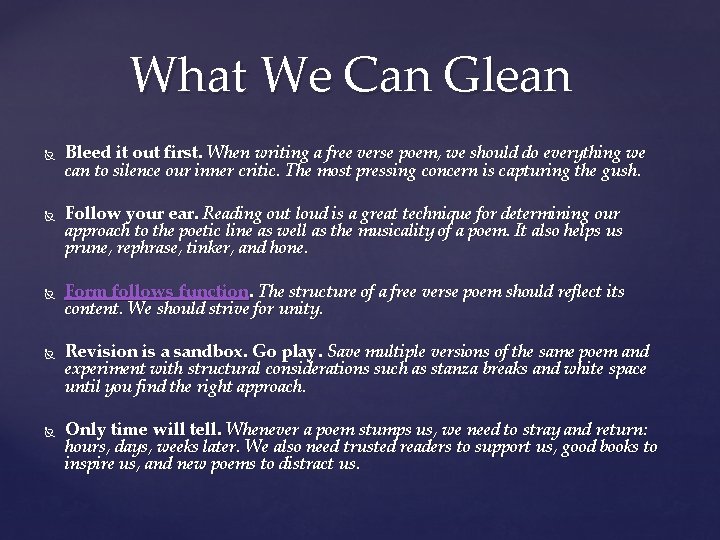 What We Can Glean

Bleed it out first. When writing a free verse poem, we should do everything we can to silence our inner critic. The most pressing concern is capturing the gush.

Follow your ear. Reading out loud is a great technique for determining our approach to the poetic line as well as the musicality of a poem. It also helps us prune, rephrase, tinker, and hone.

Form follows function. The structure of a free verse poem should reflect its content. We should strive for unity.

Revision is a sandbox. Go play. Save multiple versions of the same poem and experiment with structural considerations such as stanza breaks and white space until you find the right approach.

Only time will tell. Whenever a poem stumps us, we need to stray and return: hours, days, weeks later. We also need trusted readers to support us, good books to inspire us, and new poems to distract us.